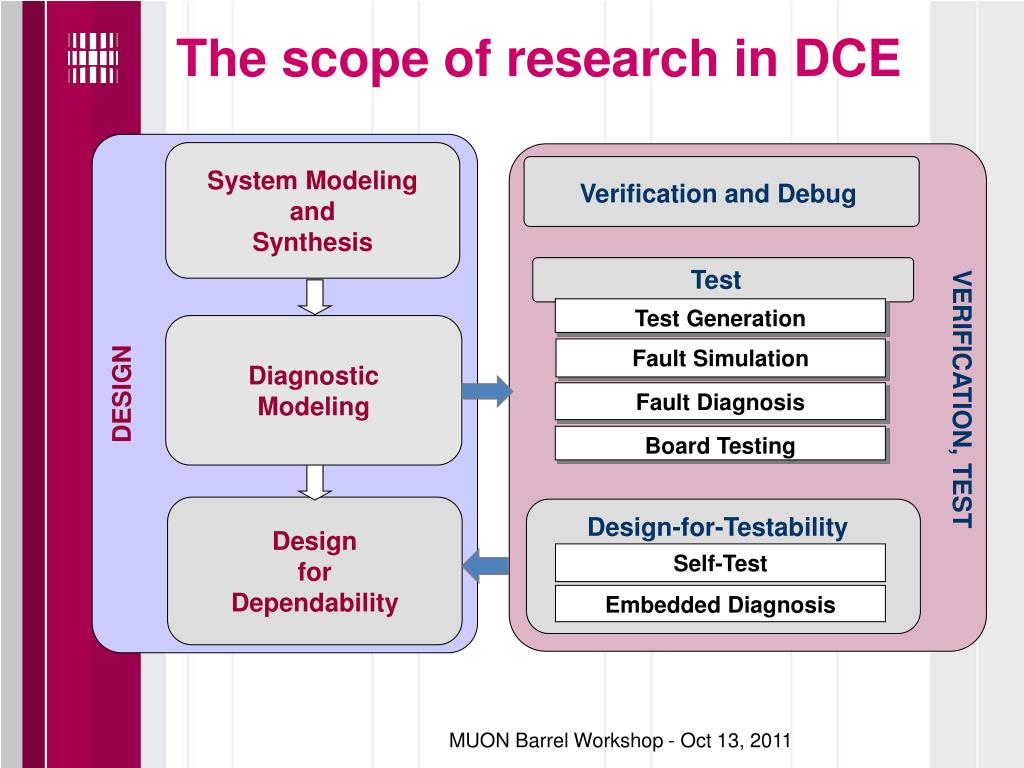 The scope of research in DCE

DESIGN

System Modeling and Synthesis

Diagnostic Modeling

Design for Dependability

Verification and Debug

Test

Test Generation

Fault Simulation

Fault Diagnosis

Board Testing

Design-for-Testability

Self-Test

Embedded Diagnosis

VERIFICATION, TEST

MUON Barrel Workshop - Oct 13, 2011